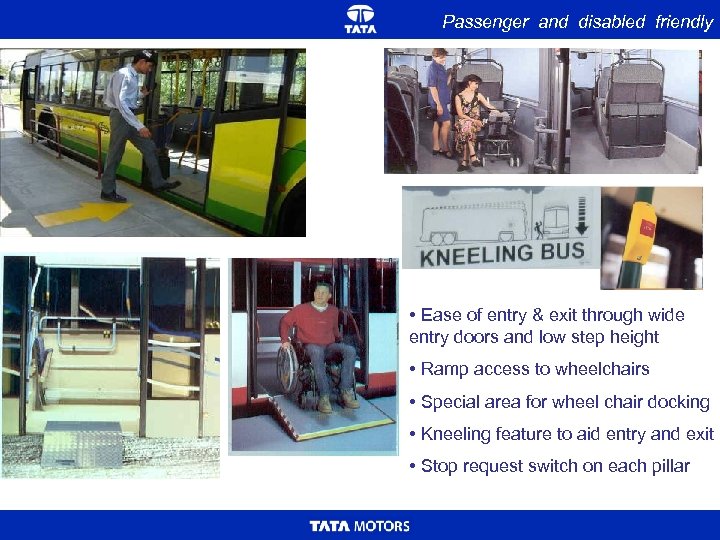 TATA

Passenger and disabled friendly

KNEELING BUS

• Ease of entry & exit through wide entry doors and low step height

• Ramp access to wheelchairs

• Special area for wheel chair docking

• Kneeling feature to aid entry and exit

• Stop request switch on each pillar

TATA MOTORS